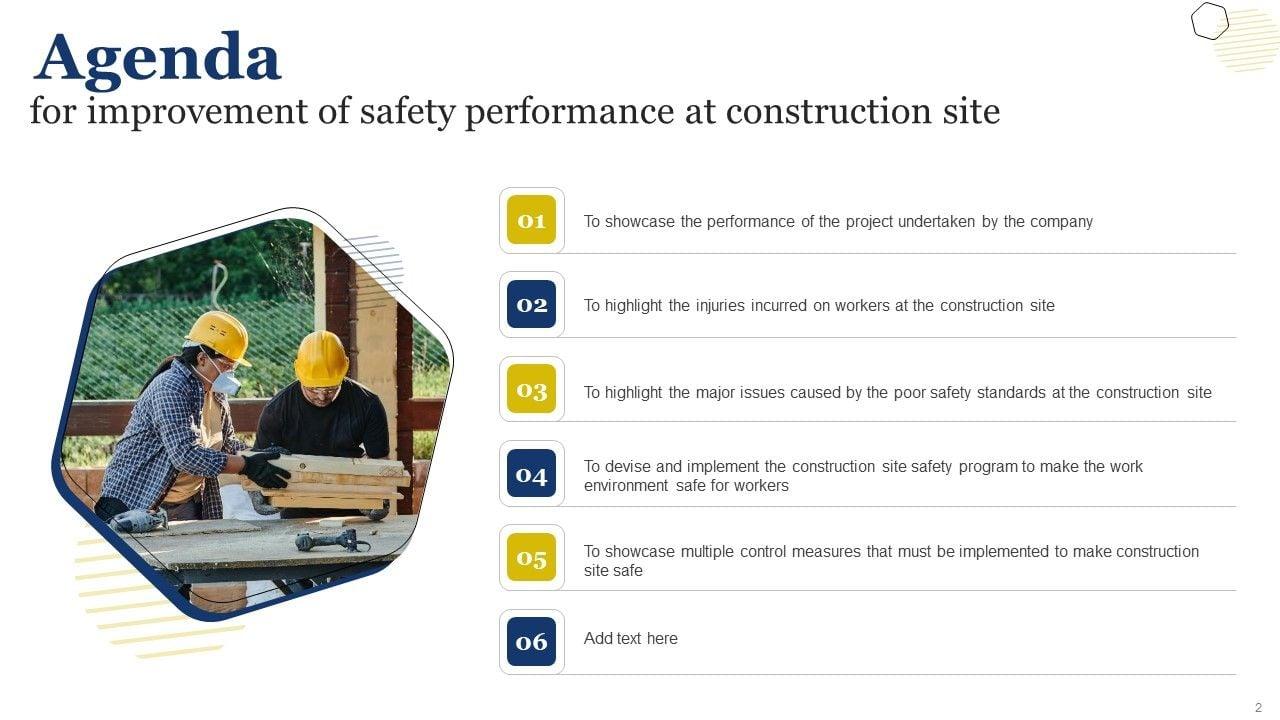 Agenda
for improvement of safety performance at construction site

01 To showcase the performance of the project undertaken by the company

02 To highlight the injuries incurred on workers at the construction site

03 To highlight the major issues caused by the poor safety standards at the construction site

04 To devise and implement the construction site safety program to make the work environment safe for workers

05 To showcase multiple control measures that must be implemented to make construction site safe

06 Add text here

2